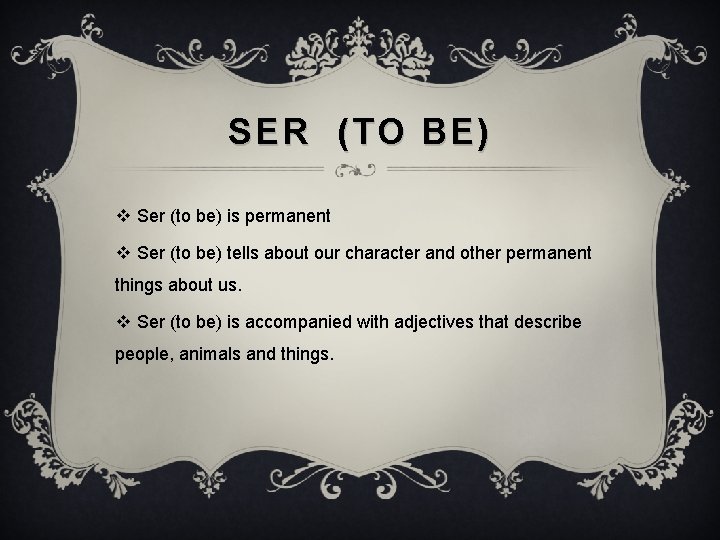 SER (TO BE)

❖ Ser (to be) is permanent

❖ Ser (to be) tells about our character and other permanent things about us.

❖ Ser (to be) is accompanied with adjectives that describe people, animals and things.